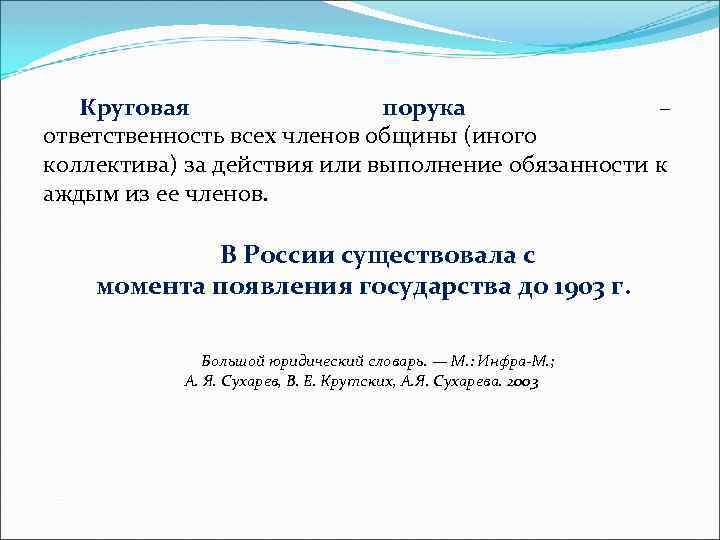 Круговая порука – ответственность всех членов общины (иного коллектива) за действия или выполнение обязанности к аждым из ее членов.

В России существовала с момента появления государства до 1903 г.

Большой юридический словарь. — М.: Инфра-М.; А. Я. Сухарев, В. Е. Крутских, А.Я. Сухарева. 2003